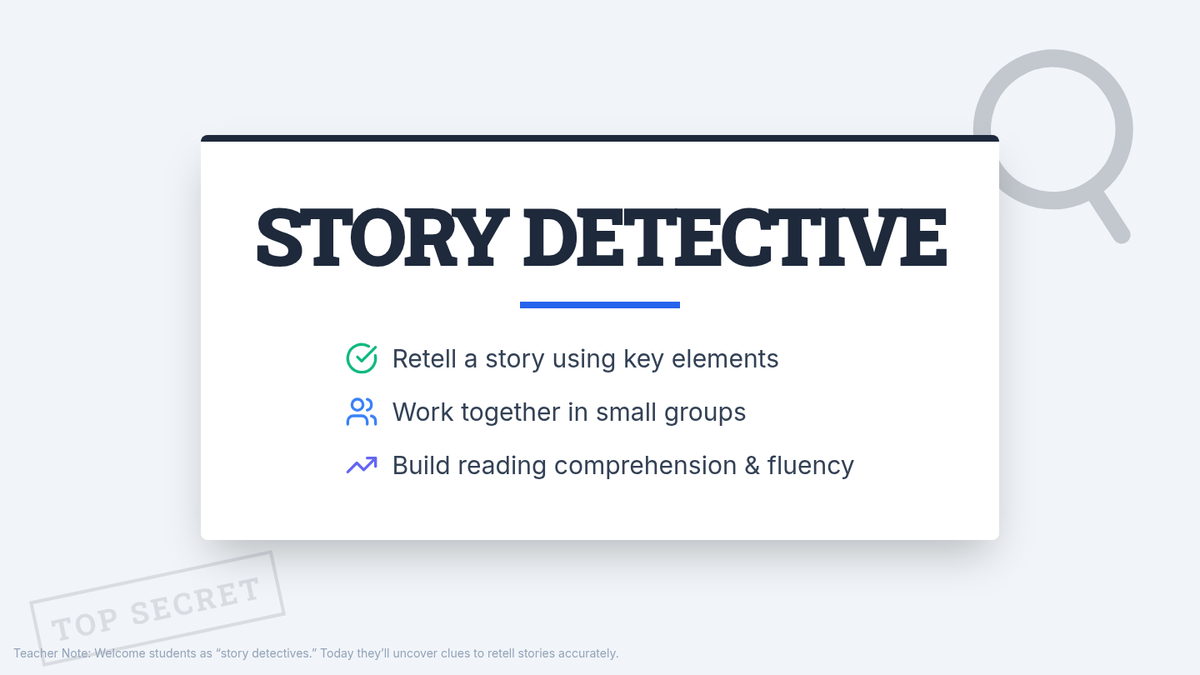 STORY DETECTIVE

Retell a story using key elements

Work together in small groups

Build reading comprehension & fluency

TOP SECRET

Teacher Note: Welcome students as “story detectives.” Today they’ll uncover clues to retell stories accurately.